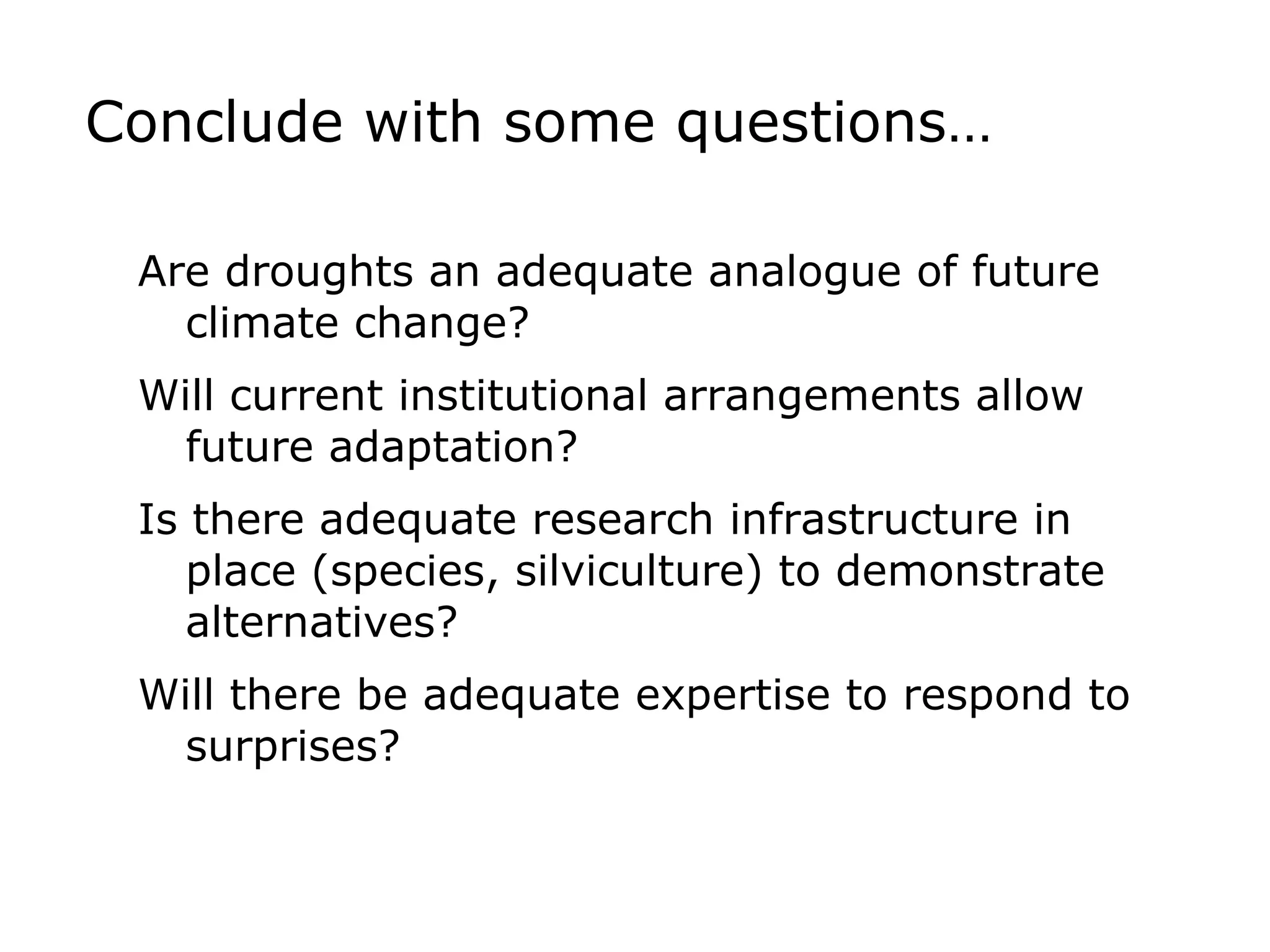 Conclude with some questions…

Are droughts an adequate analogue of future climate change?

Will current institutional arrangements allow future adaptation?

Is there adequate research infrastructure in place (species, silviculture) to demonstrate alternatives?

Will there be adequate expertise to respond to surprises?